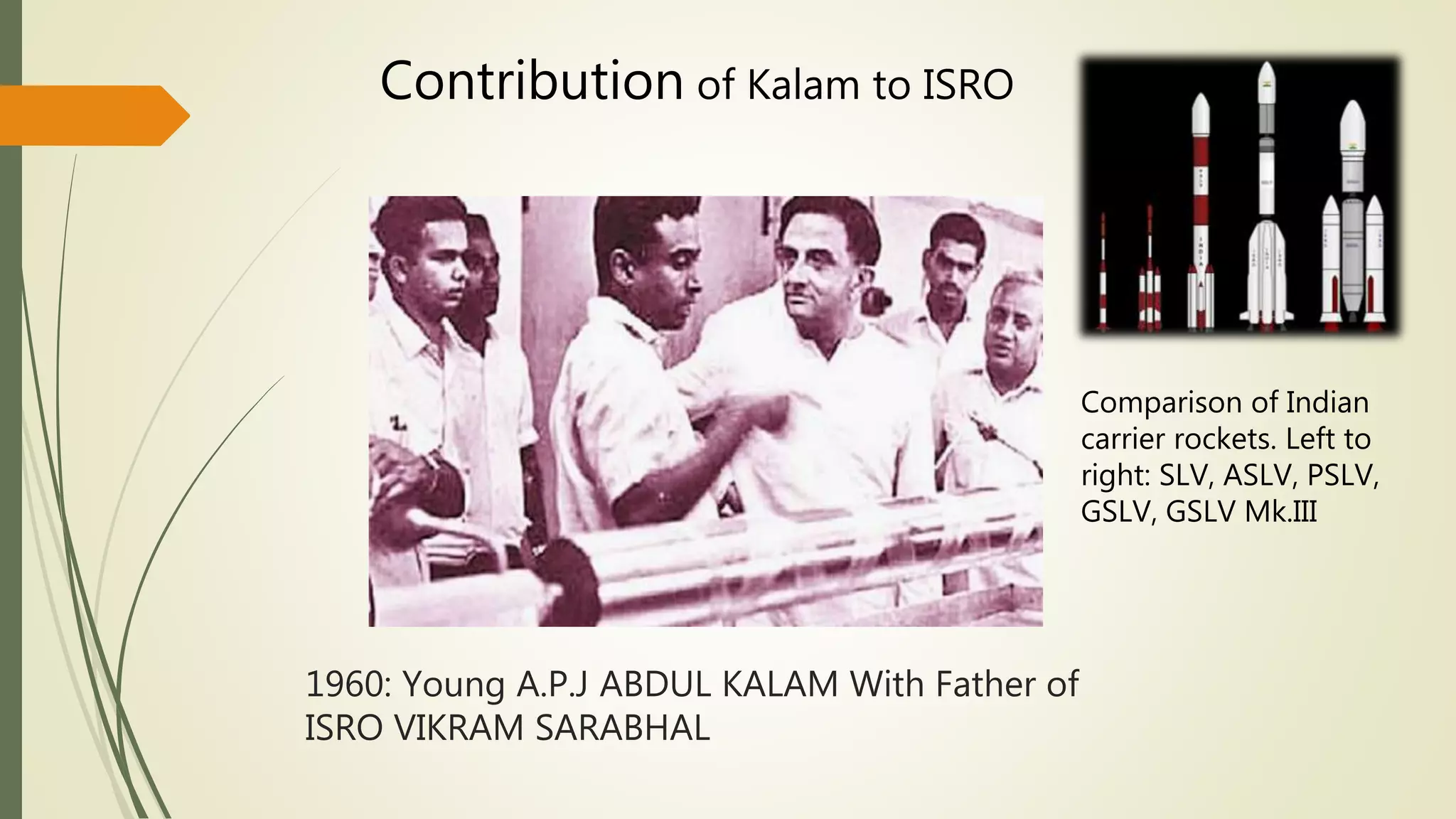 Contribution of Kalam to ISRO

Comparison of Indian carrier rockets. Left to right: SLV, ASLV, PSLV, GSLV, GSLV Mk.III

1960: Young A.P.J ABDUL KALAM With Father of ISRO VIKRAM SARABHAL